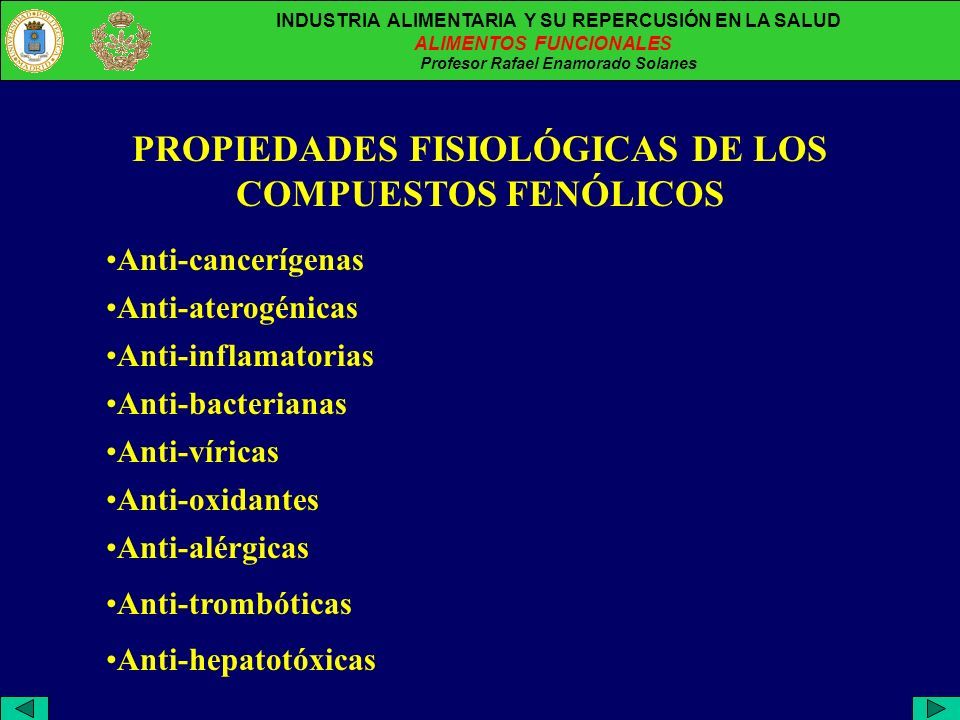 INDUSTRIA ALIMENTARIA Y SU REPERCUSIÓN EN LA SALUD
ALIMENTOS FUNCIONALES
Profesor Rafael Enamorado Solanes

PROPIEDADES FISIOLÓGICAS DE LOS COMPUESTOS FENÓLICOS

•Anti-cancerígenas
•Anti-aterogénicas
•Anti-inflamatorias
•Anti-bacterianas
•Anti-víricas
•Anti-oxidantes
•Anti-alérgicas
•Anti-trombóticas
•Anti-hepatotóxicas